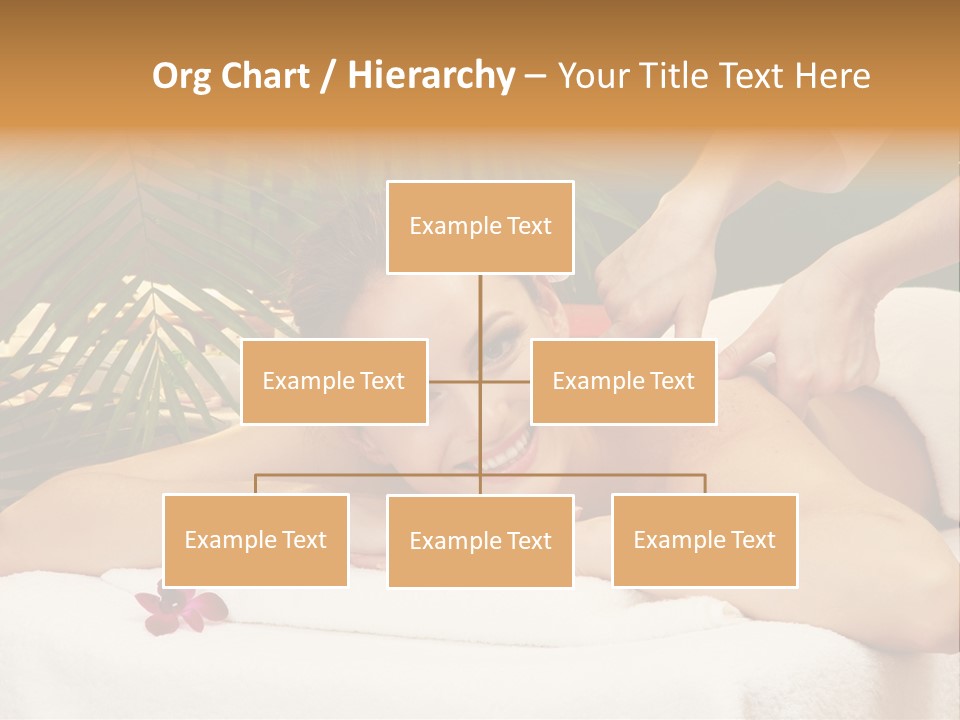 Org Chart / Hierarchy – Your Title Text Here

Example Text

Example Text

Example Text

Example Text

Example Text

Example Text